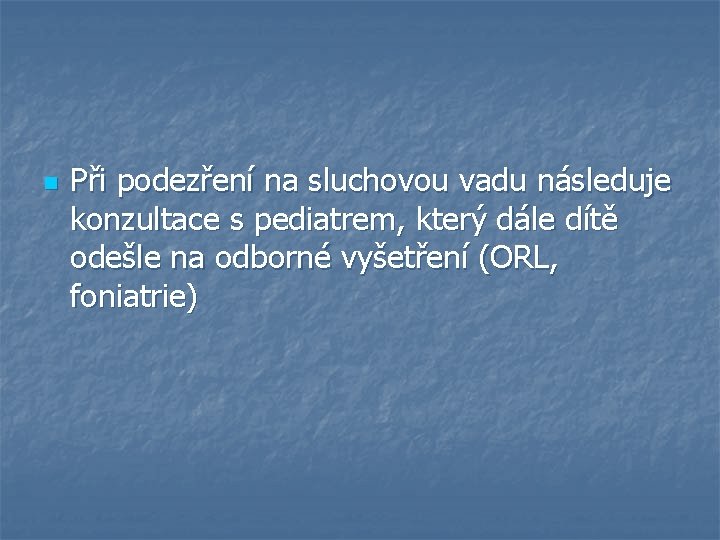 Při podezření na sluchovou vadu následuje konzultace s pediatrem, který dále dítě odešle na odborné vyšetření (ORL, foniatrie)